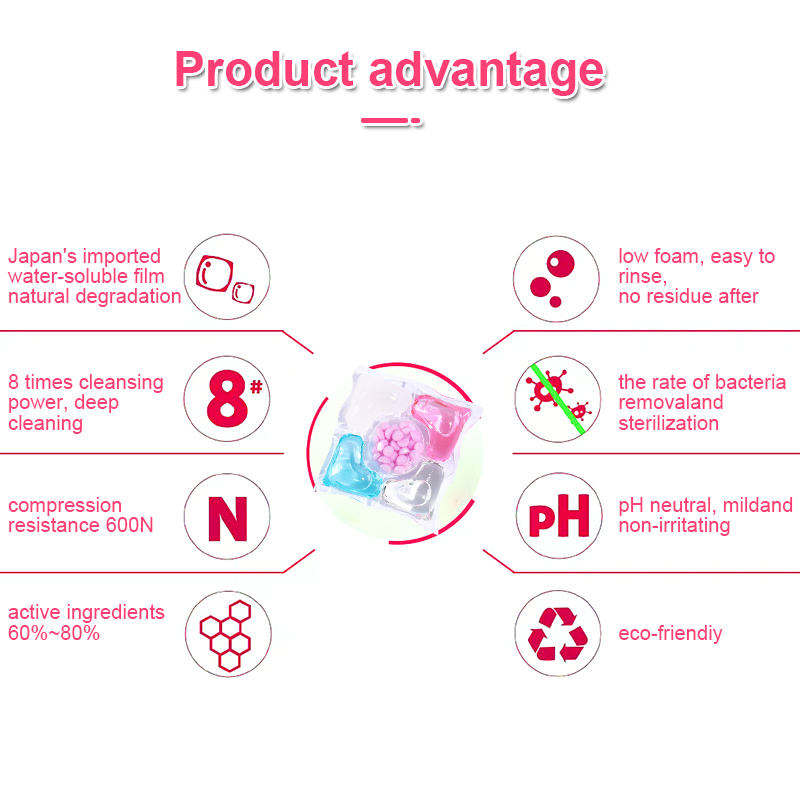 Product advantage

Japan's imported water-soluble film natural degradation

8 times cleansing power, deep cleaning

8#

compression resistance 600N

N

active ingredients 60%~80%

low foam, easy to rinse, no residue after

the rate of bacteria removaland sterilization

pH

pH neutral, mildand non-irritating

eco-friendiy